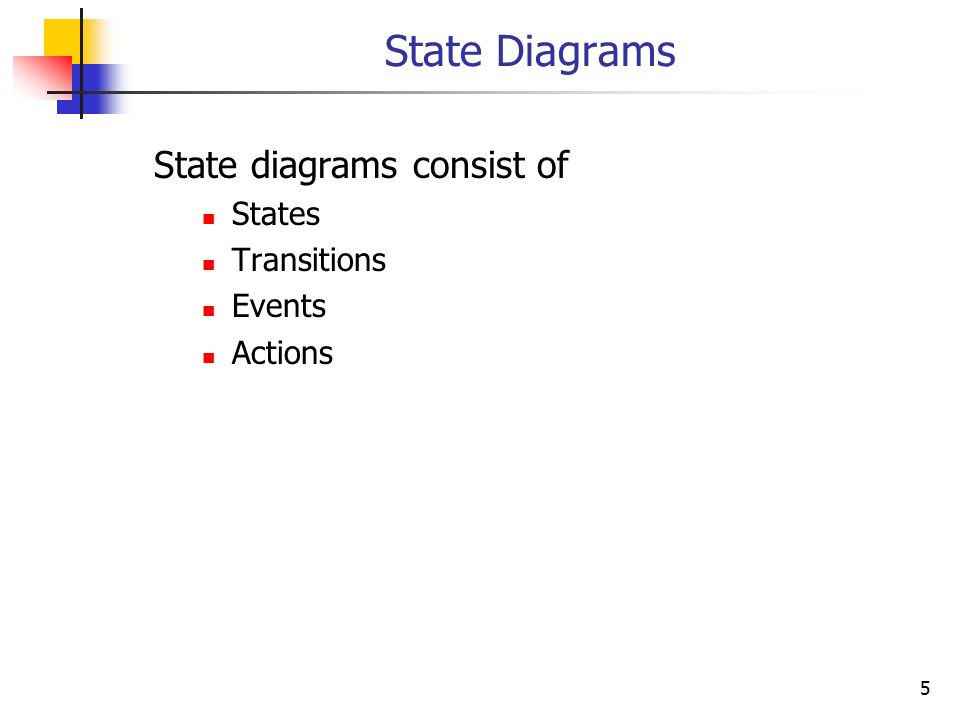 State Diagrams

State diagrams consist of

- States
- Transitions
- Events
- Actions

5